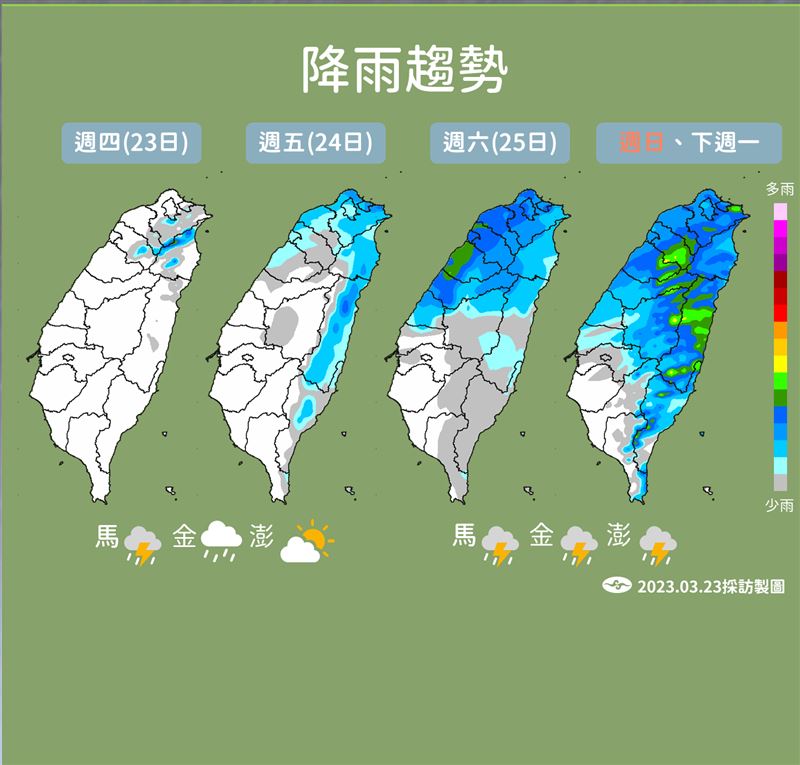 降雨趨勢

週四(23日)

週五(24日)

週六(25日)

週日、下週一

多雨

少雨

馬 金 澎

馬 金 澎

2023.03.23採訪製圖